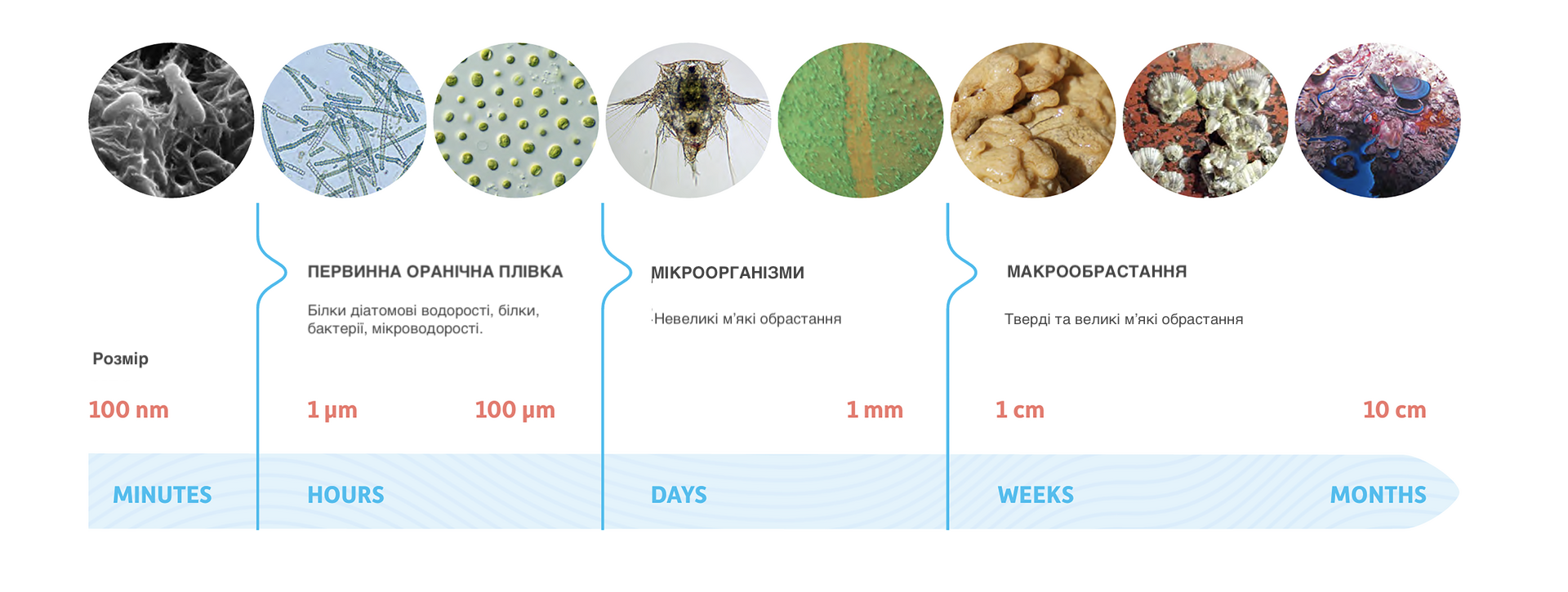 ПЕРВИННА ОРАНІЧНА ПЛІВКА

Білки діатомові водорості, білки, бактерії, мікроводорості.

МІКРООРГАНІЗМИ

Невеликі м'які обрастання

МАКРООБРАСТАННЯ

Тверді та великі м'які обрастання

Розмір

100 nm

1 μm

100 μm

1 mm

1 cm

10 cm

MINUTES

HOURS

DAYS

WEEKS

MONTHS